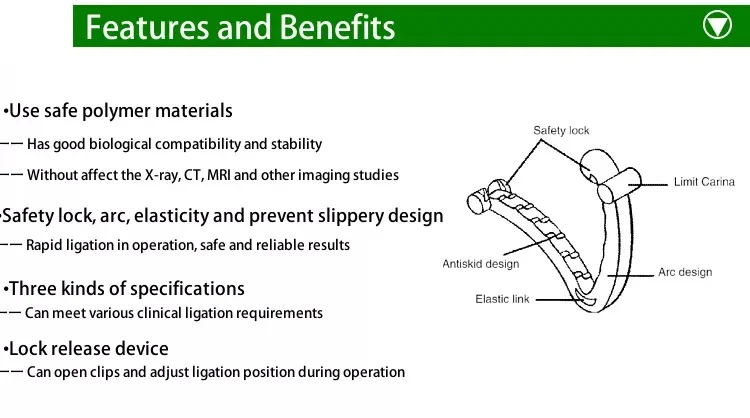 Features and Benefits

•Use safe polymer materials
—— Has good biological compatibility and stability
—— Without affect the X-ray, CT, MRI and other imaging studies

•Safety lock, arc, elasticity and prevent slippery design
—— Rapid ligation in operation, safe and reliable results

•Three kinds of specifications
—— Can meet various clinical ligation requirements

•Lock release device
—— Can open clips and adjust ligation position during operation

Safety lock
Limit Carina
Antiskid design
Arc design
Elastic link